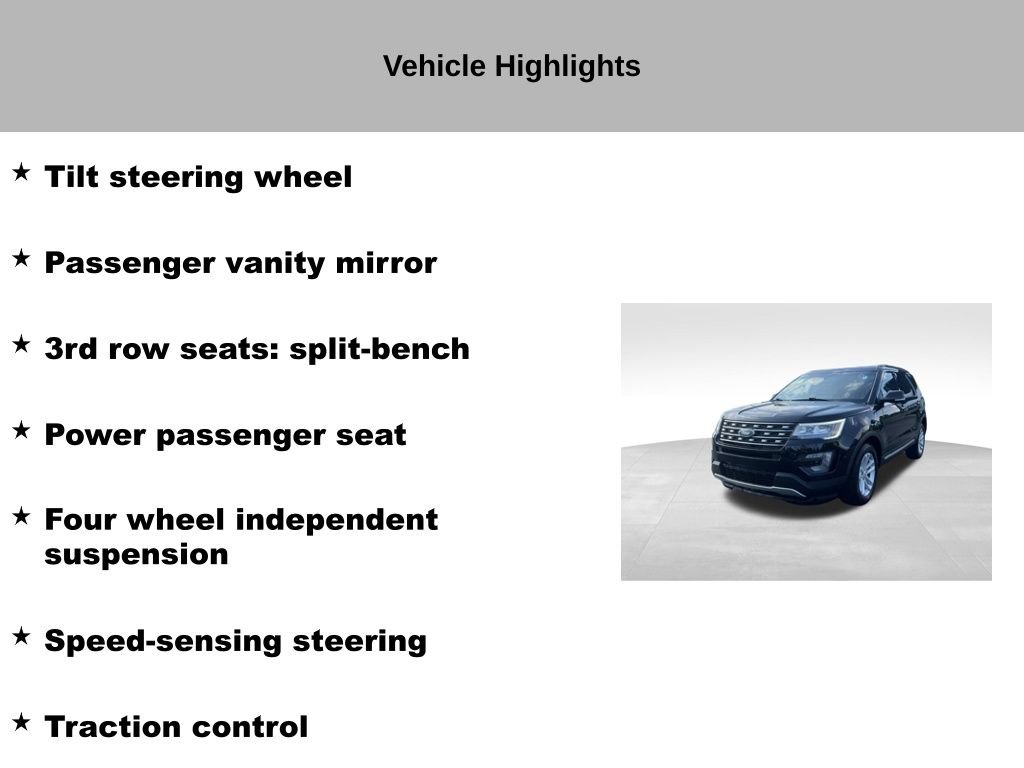 Vehicle Highlights

★ Tilt steering wheel

★ Passenger vanity mirror

★ 3rd row seats: split-bench

★ Power passenger seat

★ Four wheel independent suspension

★ Speed-sensing steering

★ Traction control